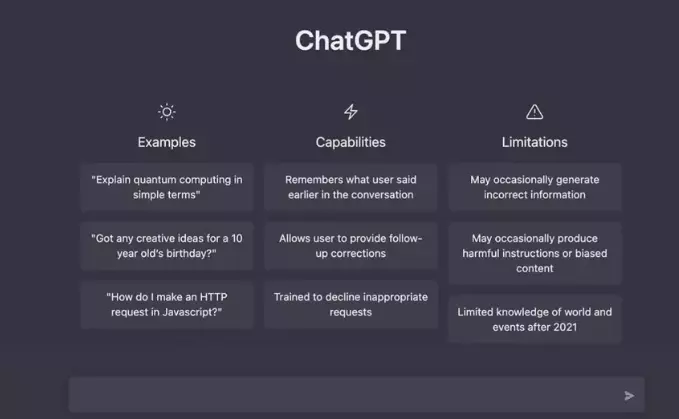 ChatGPT

Examples

"Explain quantum computing in simple terms"

"Got any creative ideas for a 10 year old's birthday?"

"How do I make an HTTP request in Javascript?"

Capabilities

Remembers what user said earlier in the conversation

Allows user to provide follow-up corrections

Trained to decline inappropriate requests

Limitations

May occasionally generate incorrect information

May occasionally produce harmful instructions or biased content

Limited knowledge of world and events after 2021